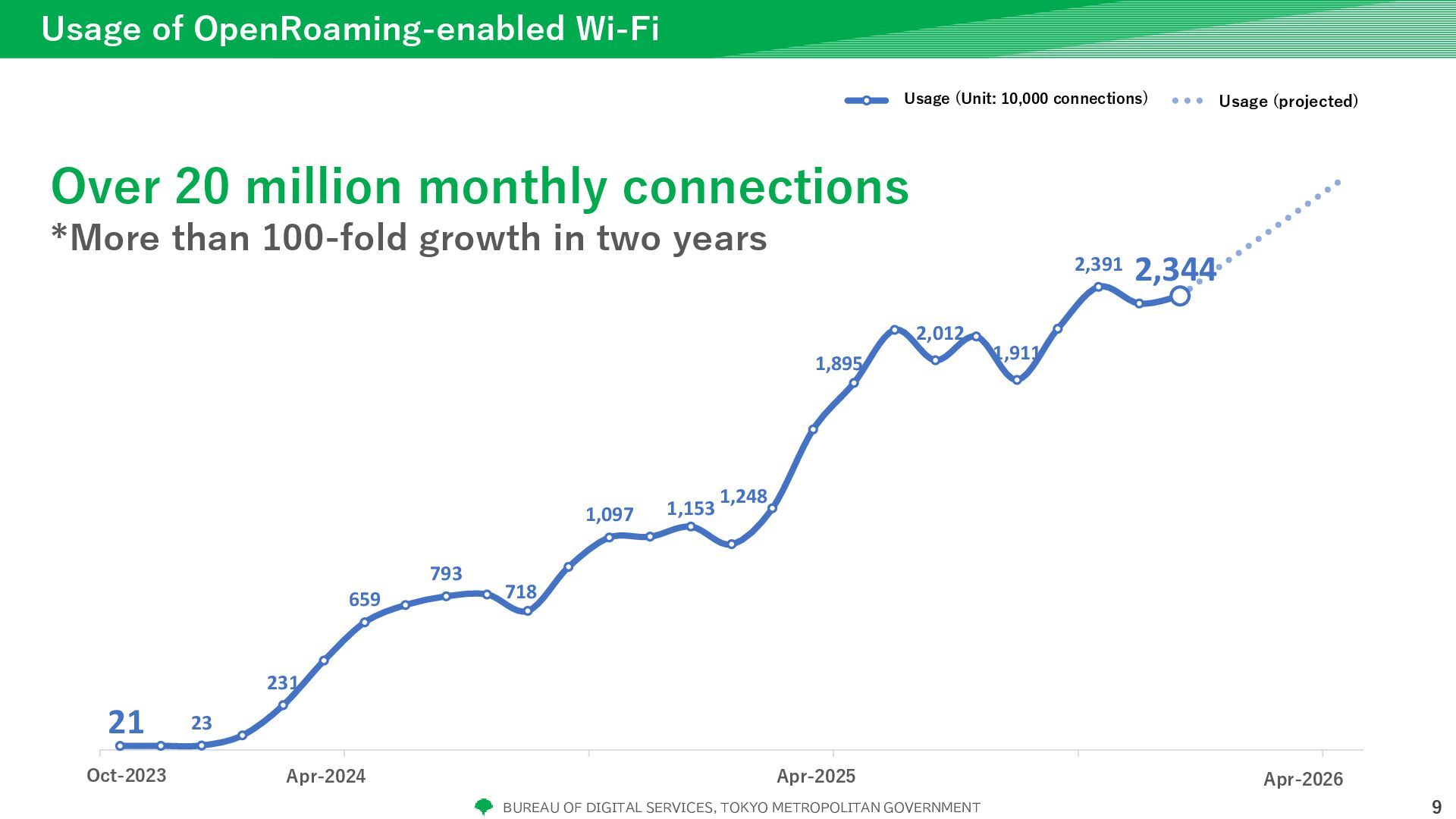 Usage of OpenRoaming-enabled Wi-Fi

Usage (Unit: 10,000 connections)
Usage (projected)

Over 20 million monthly connections
*More than 100-fold growth in two years

21
23
231
659
793
718
1,097
1,153
1,248
1,895
2,012
1,911
2,391
2,344

Oct-2023
Apr-2024
Apr-2025
Apr-2026

BUREAU OF DIGITAL SERVICES, TOKYO METROPOLITAN GOVERNMENT

9